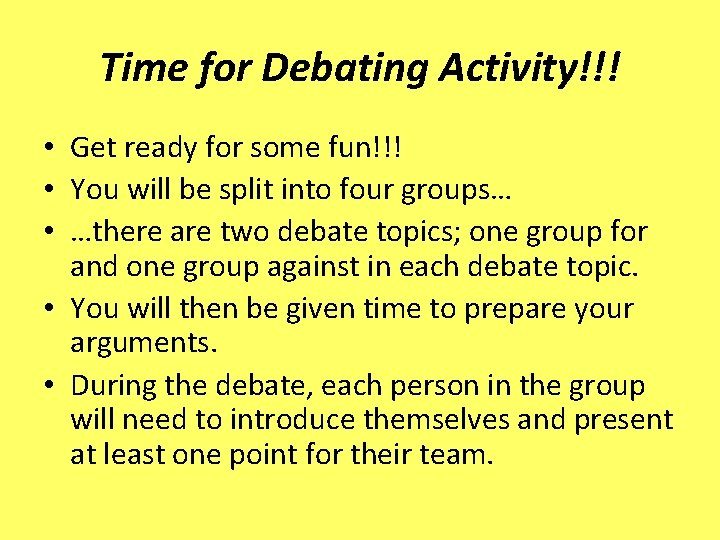 Time for Debating Activity!!!

• Get ready for some fun!!!
• You will be split into four groups…
• …there are two debate topics; one group for and one group against in each debate topic.
• You will then be given time to prepare your arguments.
• During the debate, each person in the group will need to introduce themselves and present at least one point for their team.